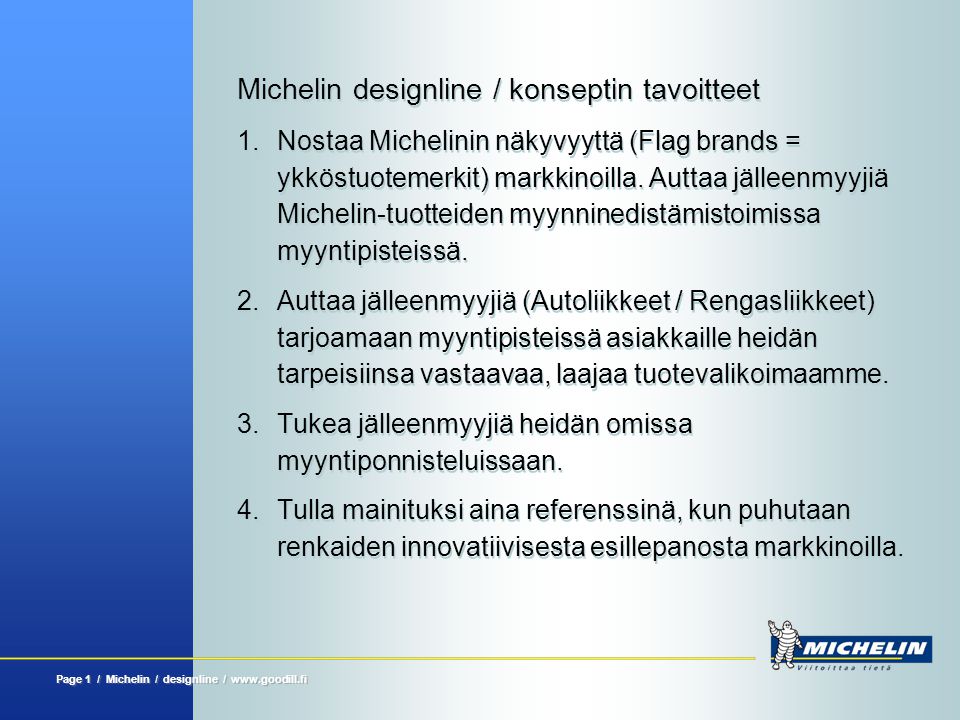 Michelin designline / konseptin tavoitteet

1. Nostaa Michelinin näkyvyyttä (Flag brands = ykköstuotemerkit) markkinoilla. Auttaa jälleenmyyjiä Michelin-tuotteiden myynninedistämistoimissa myyntipisteissä.

2. Auttaa jälleenmyyjiä (Autoliikkeet / Rengasliikkeet) tarjoamaan myyntipisteissä asiakkaille heidän tarpeisiinsa vastaavaa, laajaa tuotevalikoimaamme.

3. Tukea jälleenmyyjiä heidän omissa myyntiponnisteluissaan.

4. Tulla mainituksi aina referenssinä, kun puhutaan renkaiden innovatiivisesta esillepanosta markkinoilla.

MICHELIN
Viitoittaa tietä

Page 1 / Michelin / designline / www.goodill.fi